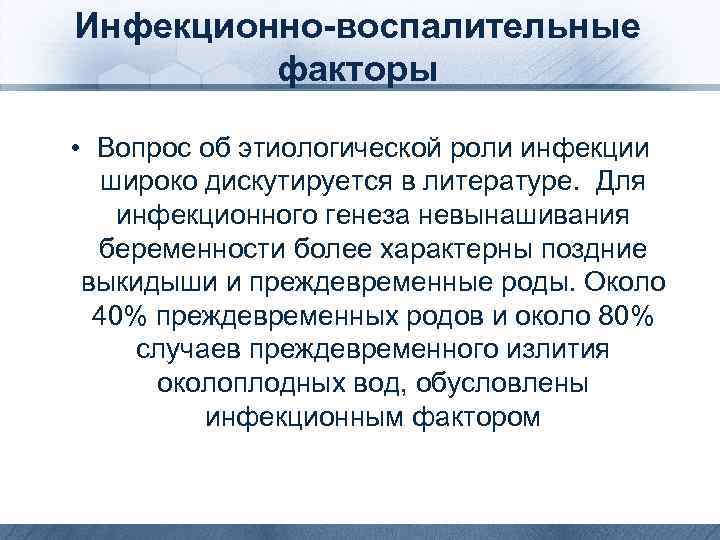 Инфекционно-воспалительные факторы

• Вопрос об этиологической роли инфекции широко дискутируется в литературе. Для инфекционного генеза невынашивания беременности более характерны поздние выкидыши и преждевременные роды. Около 40% преждевременных родов и около 80% случаев преждевременного излития околоплодных вод, обусловлены инфекционным фактором